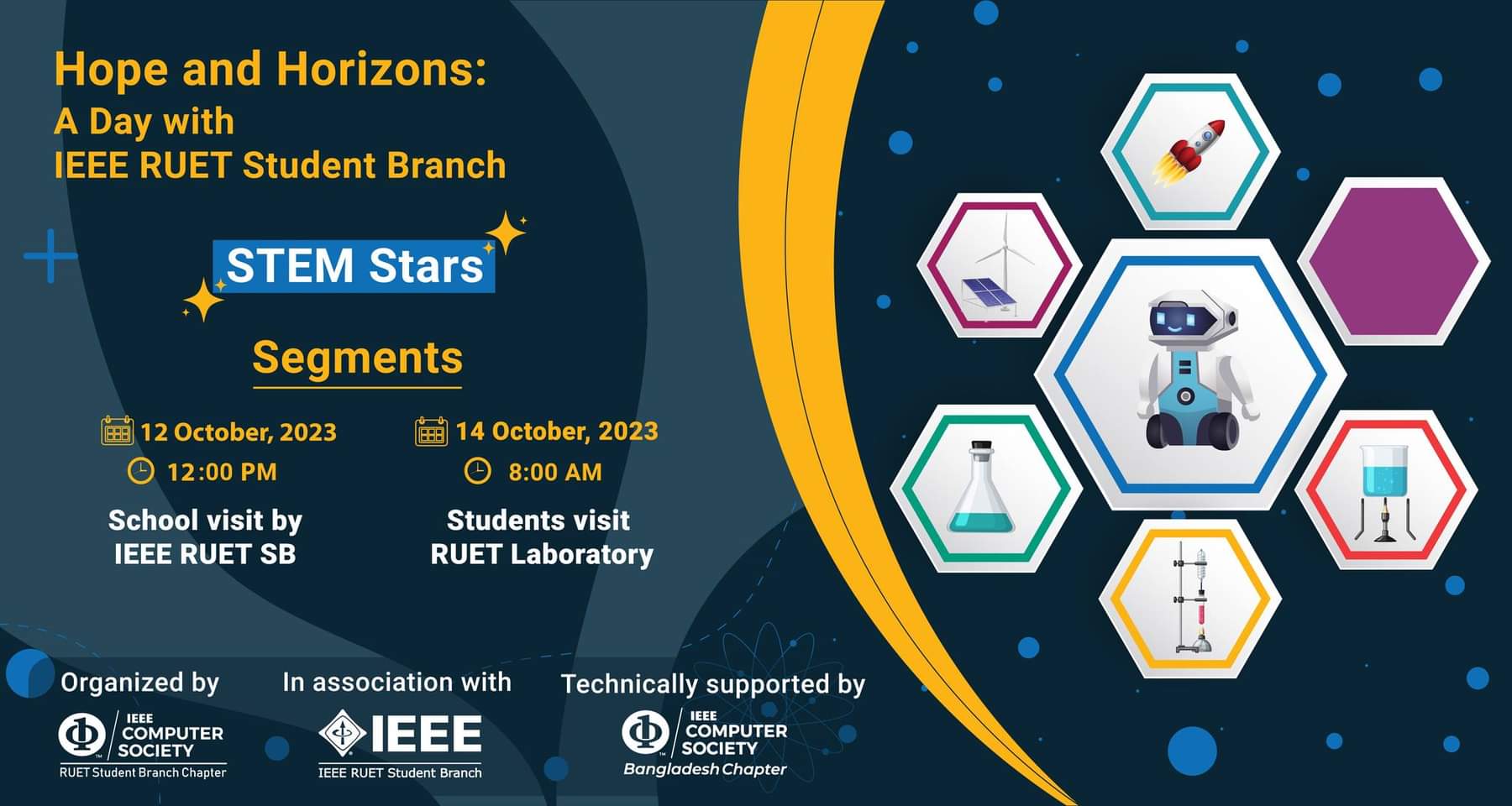 Hope and Horizons:
A Day with
IEEE RUET Student Branch

STEM Stars

Segments

12 October, 2023
12:00 PM
School visit by
IEEE RUET SB

14 October, 2023
8:00 AM
Students visit
RUET Laboratory

Organized by
IEEE COMPUTER SOCIETY
RUET Student Branch Chapter

In association with
IEEE
IEEE RUET Student Branch

Technically supported by
IEEE COMPUTER SOCIETY
Bangladesh Chapter